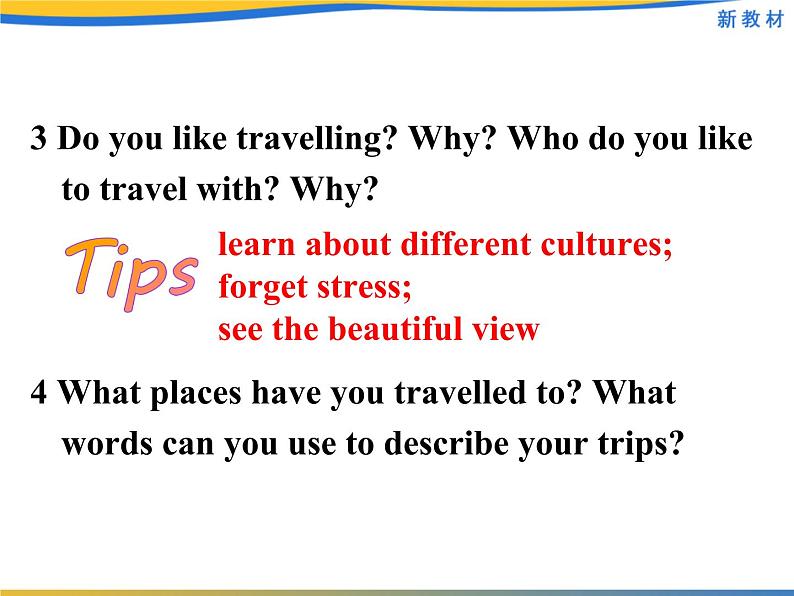 新教材

3 Do you like travelling? Why? Who do you like to travel with? Why?

Tips

learn about different cultures;
forget stress;
see the beautiful view

4 What places have you travelled to? What words can you use to describe your trips?